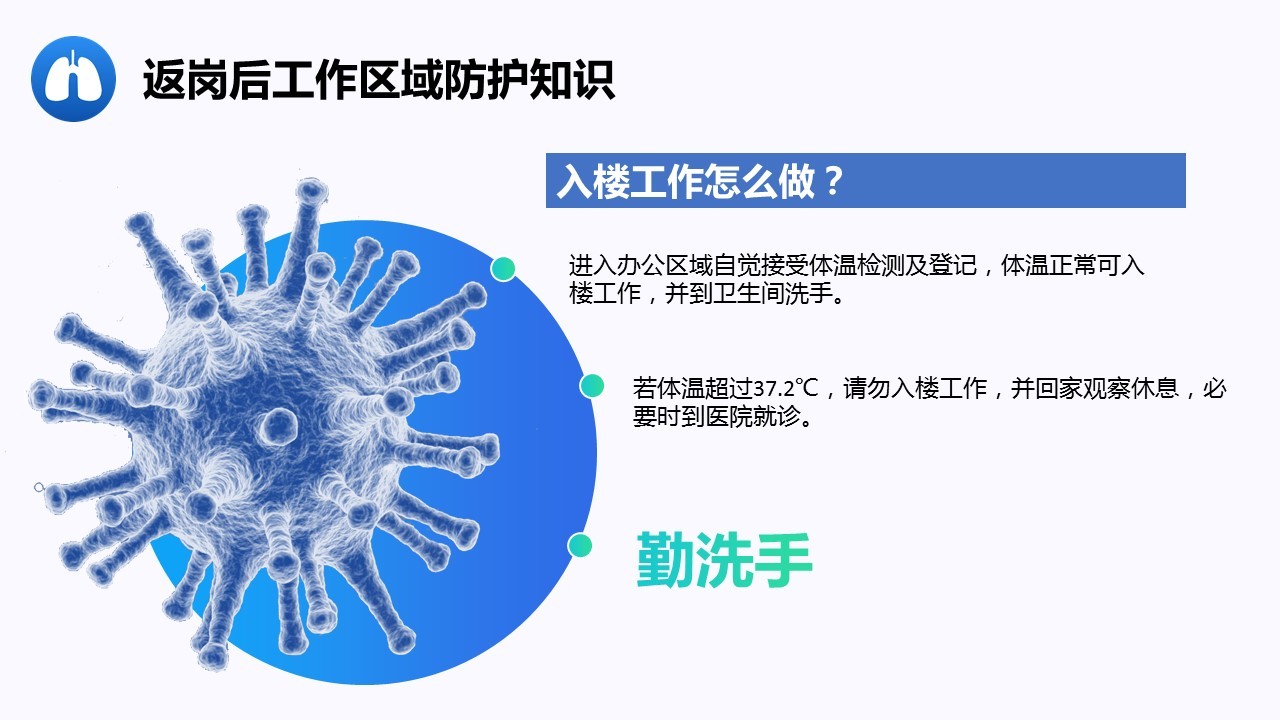 返岗后工作区域防护知识

入楼工作怎么做？

进入办公区域自觉接受体温检测及登记，体温正常可入楼工作，并到卫生间洗手。

若体温超过37.2℃，请勿入楼工作，并回家观察休息，必要时到医院就诊。

勤洗手